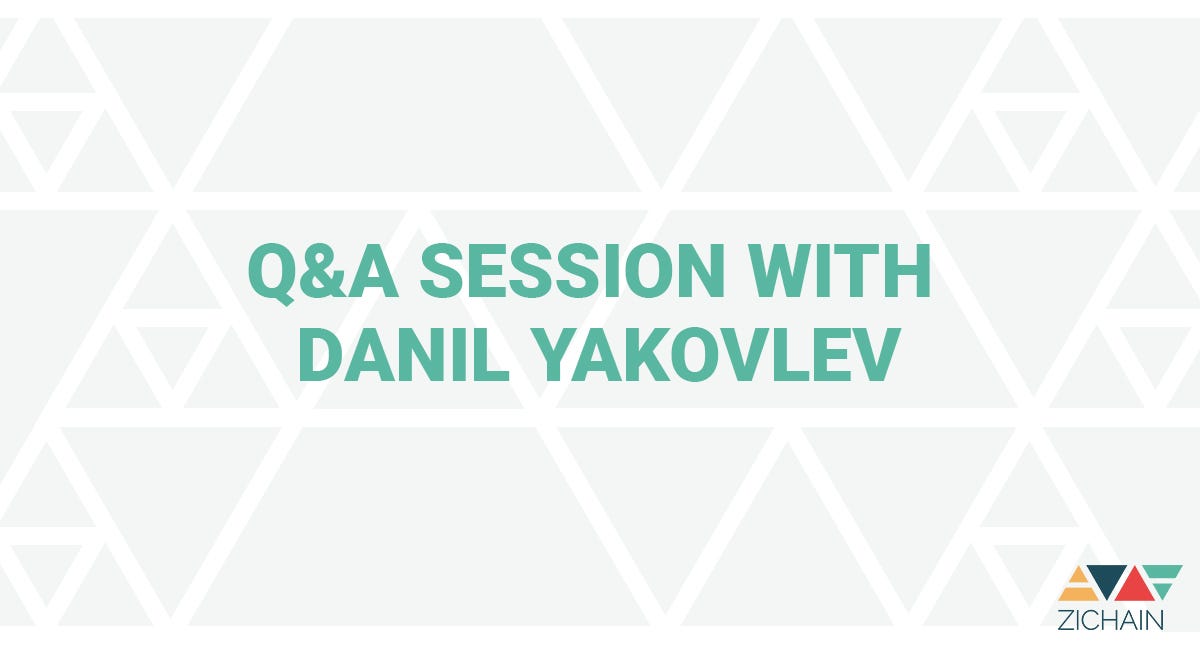 Q&A SESSION WITH DANIL YAKOVLEV

ZICHAIN